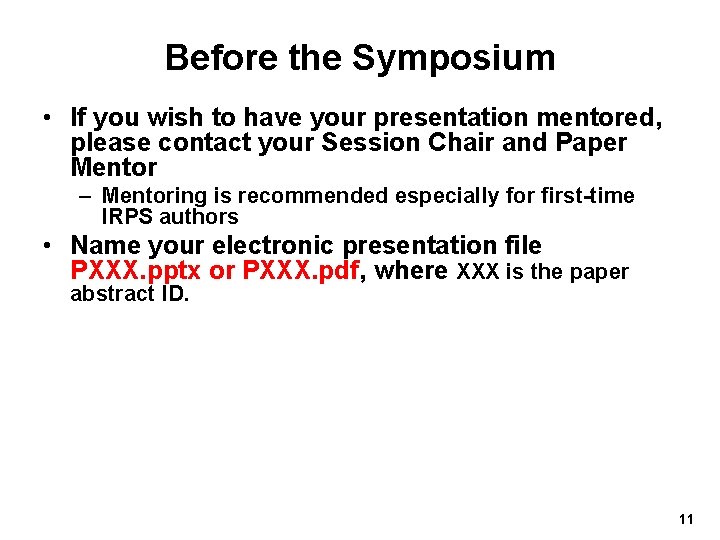 Before the Symposium

• If you wish to have your presentation mentored, please contact your Session Chair and Paper Mentor

– Mentoring is recommended especially for first-time IRPS authors

• Name your electronic presentation file PXXX.pptx or PXXX.pdf, where XXX is the paper abstract ID.

11